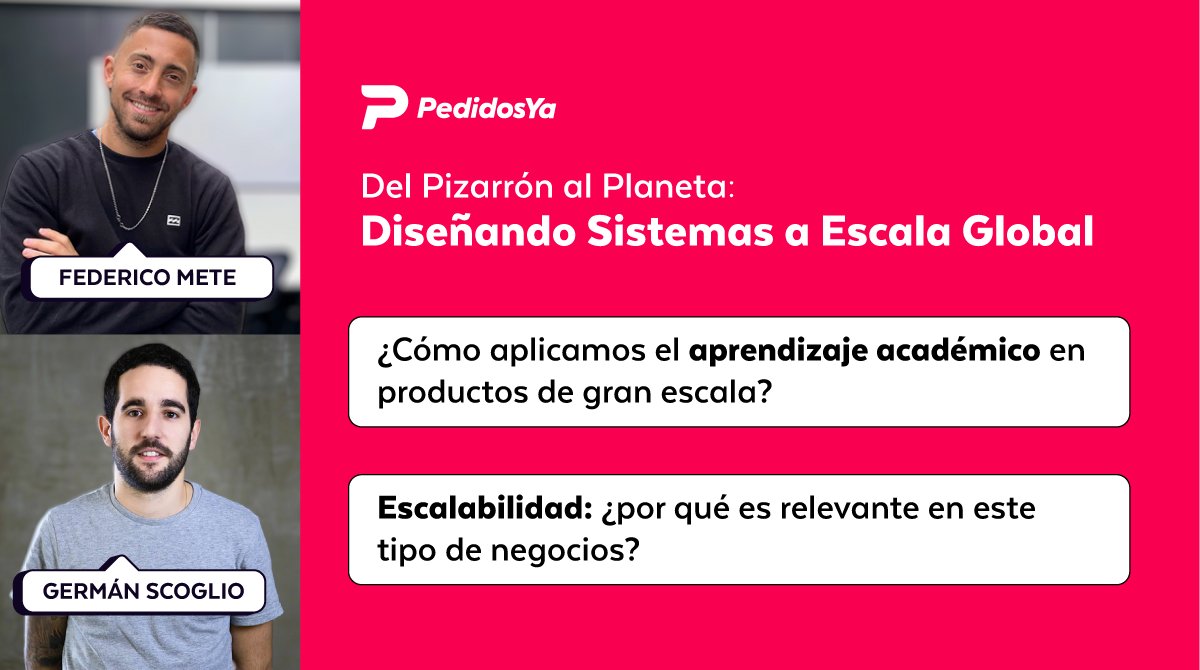 FEDERICO METE

GERMÁN SCOGLIO

PedidosYa

Del Pizarrón al Planeta:
Diseñando Sistemas a Escala Global

¿Cómo aplicamos el aprendizaje académico en productos de gran escala?

Escalabilidad: ¿por qué es relevante en este tipo de negocios?